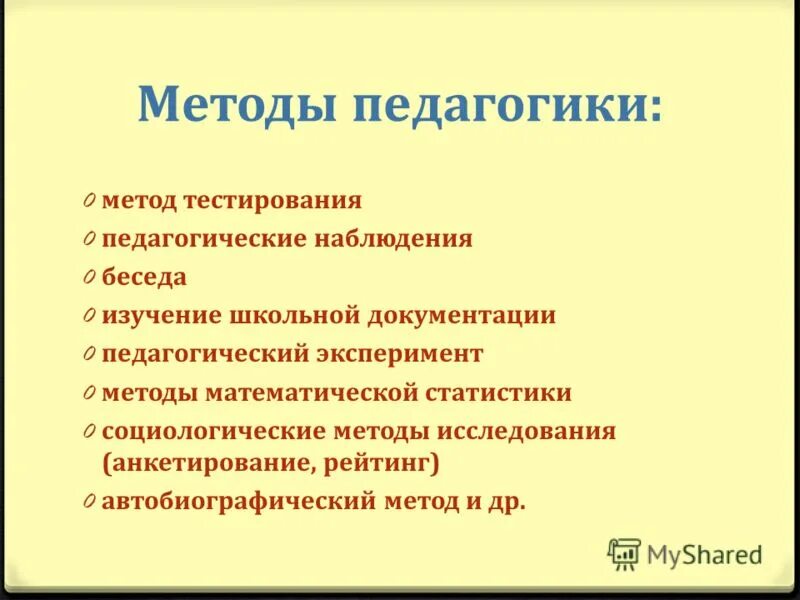 Методы педагогики:

0 метод тестирования
0 педагогические наблюдения
0 беседа
0 изучение школьной документации
0 педагогический эксперимент
0 методы математической статистики
0 социологические методы исследования (анкетирование, рейтинг)
0 автобиографический метод и др.

MyShared